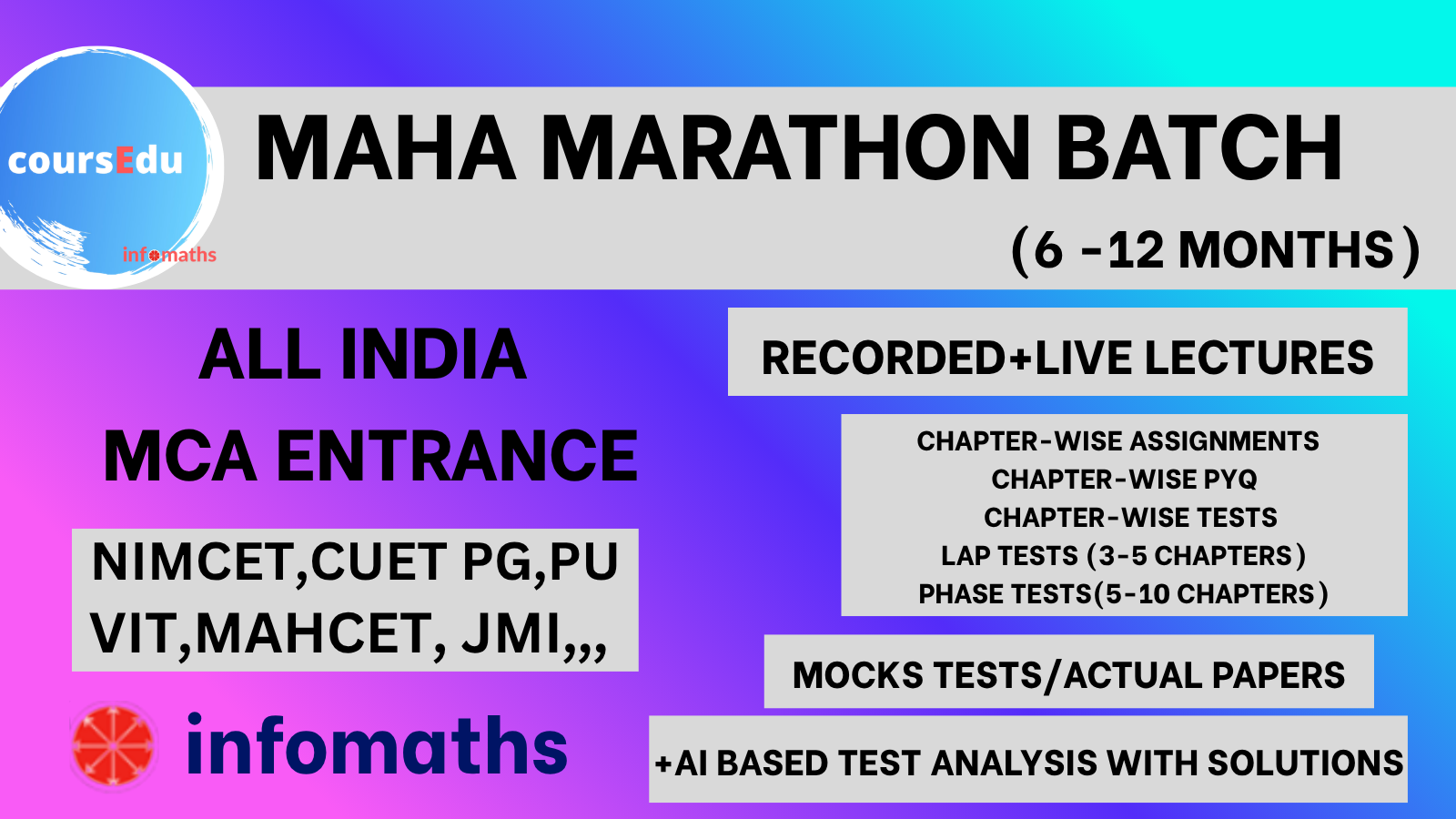 coursEdu
infomaths

MAHA MARATHON BATCH
(6 -12 MONTHS)

ALL INDIA
MCA ENTRANCE

NIMCET,CUET PG,PU
VIT,MAHCET, JMI,,,

infomaths

RECORDED+LIVE LECTURES

CHAPTER-WISE ASSIGNMENTS
CHAPTER-WISE PYQ
CHAPTER-WISE TESTS
LAP TESTS (3-5 CHAPTERS)
PHASE TESTS(5-10 CHAPTERS)

MOCKS TESTS/ACTUAL PAPERS

+AI BASED TEST ANALYSIS WITH SOLUTIONS